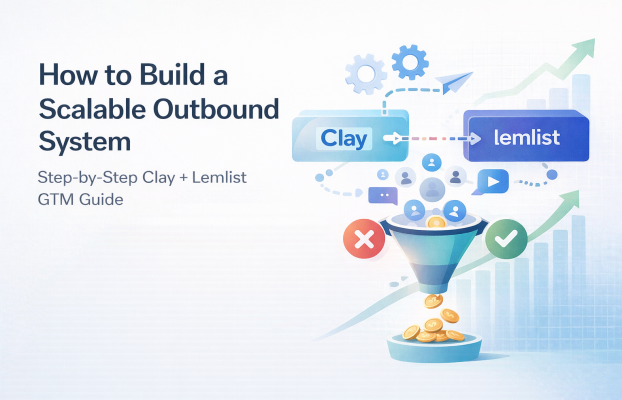 How to Build a Scalable Outbound System

Step-by-Step Clay + Lemlist GTM Guide

Clay

lemlist